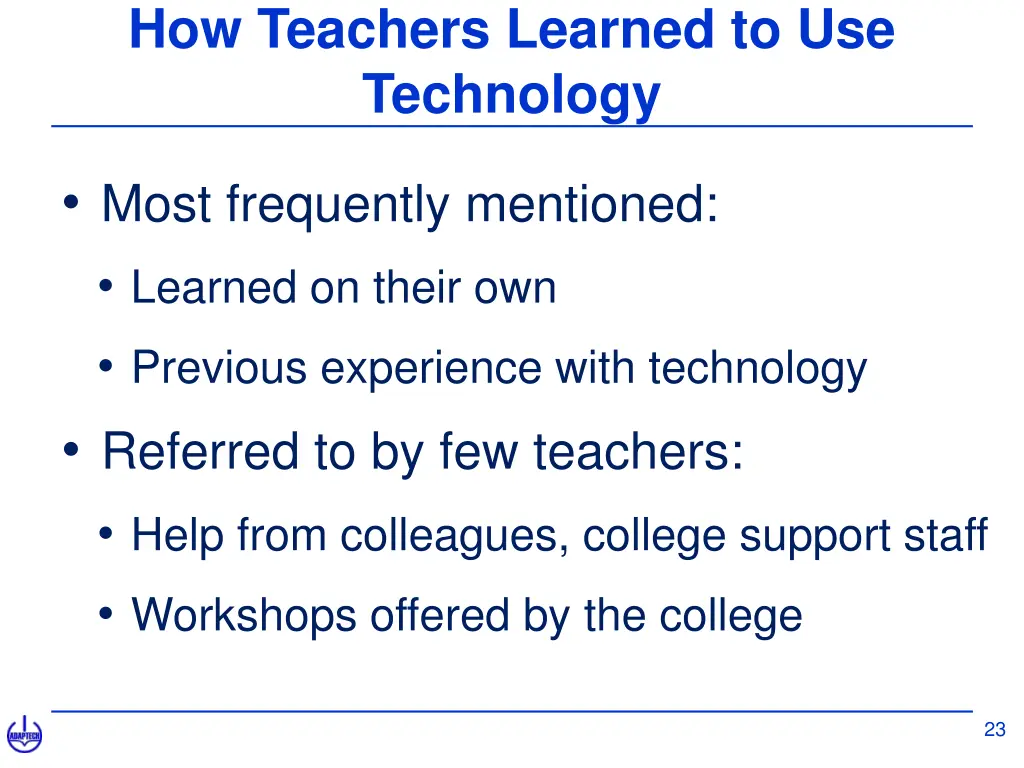 How Teachers Learned to Use Technology

• Most frequently mentioned:
• Learned on their own
• Previous experience with technology

• Referred to by few teachers:
• Help from colleagues, college support staff
• Workshops offered by the college

ADAPTECH

23